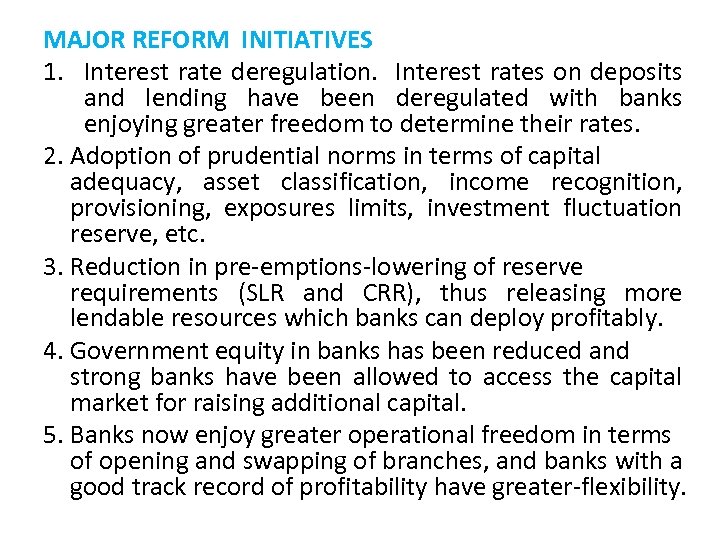 MAJOR REFORM INITIATIVES

1. Interest rate deregulation. Interest rates on deposits and lending have been deregulated with banks enjoying greater freedom to determine their rates.

2. Adoption of prudential norms in terms of capital adequacy, asset classification, income recognition, provisioning, exposures limits, investment fluctuation reserve, etc.

3. Reduction in pre-emptions-lowering of reserve requirements (SLR and CRR), thus releasing more lendable resources which banks can deploy profitably.

4. Government equity in banks has been reduced and strong banks have been allowed to access the capital market for raising additional capital.

5. Banks now enjoy greater operational freedom in terms of opening and swapping of branches, and banks with a good track record of profitability have greater-flexibility.